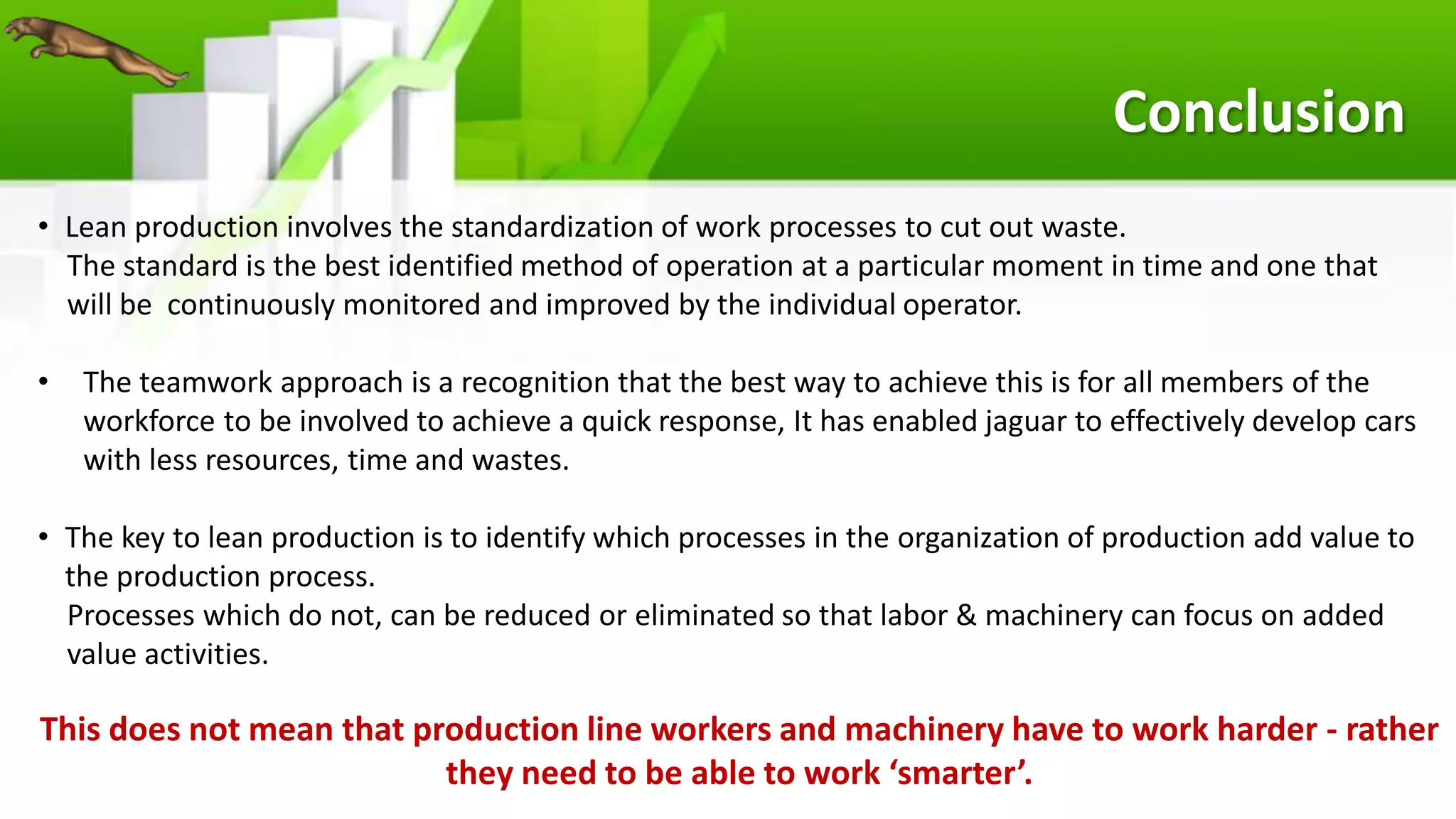 Conclusion

• Lean production involves the standardization of work processes to cut out waste.
The standard is the best identified method of operation at a particular moment in time and one that will be continuously monitored and improved by the individual operator.

• The teamwork approach is a recognition that the best way to achieve this is for all members of the workforce to be involved to achieve a quick response, It has enabled jaguar to effectively develop cars with less resources, time and wastes.

• The key to lean production is to identify which processes in the organization of production add value to the production process.
Processes which do not, can be reduced or eliminated so that labor & machinery can focus on added value activities.

This does not mean that production line workers and machinery have to work harder - rather they need to be able to work ‘smarter’.